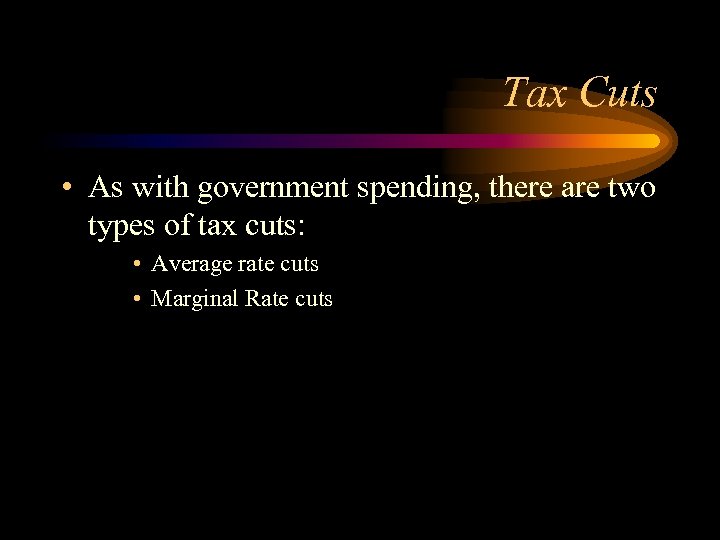 Tax Cuts

• As with government spending, there are two types of tax cuts:
  • Average rate cuts
  • Marginal Rate cuts